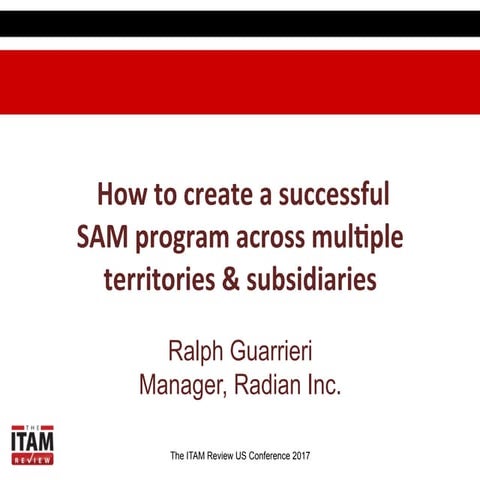 How to create a successful SAM program across multiple territories & subsidiaries

Ralph Guarrieri
Manager, Radian Inc.

THE
ITAM
REVIEW

The ITAM Review US Conference 2017